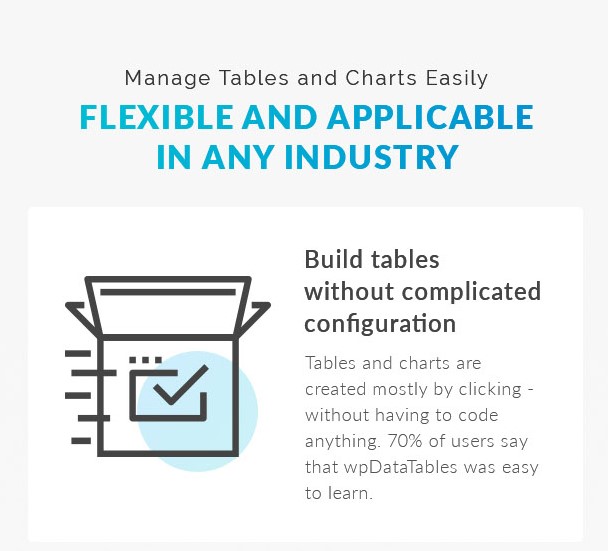 Manage Tables and Charts Easily

FLEXIBLE AND APPLICABLE IN ANY INDUSTRY

Build tables without complicated configuration

Tables and charts are created mostly by clicking - without having to code anything. 70% of users say that wpDataTables was easy to learn.